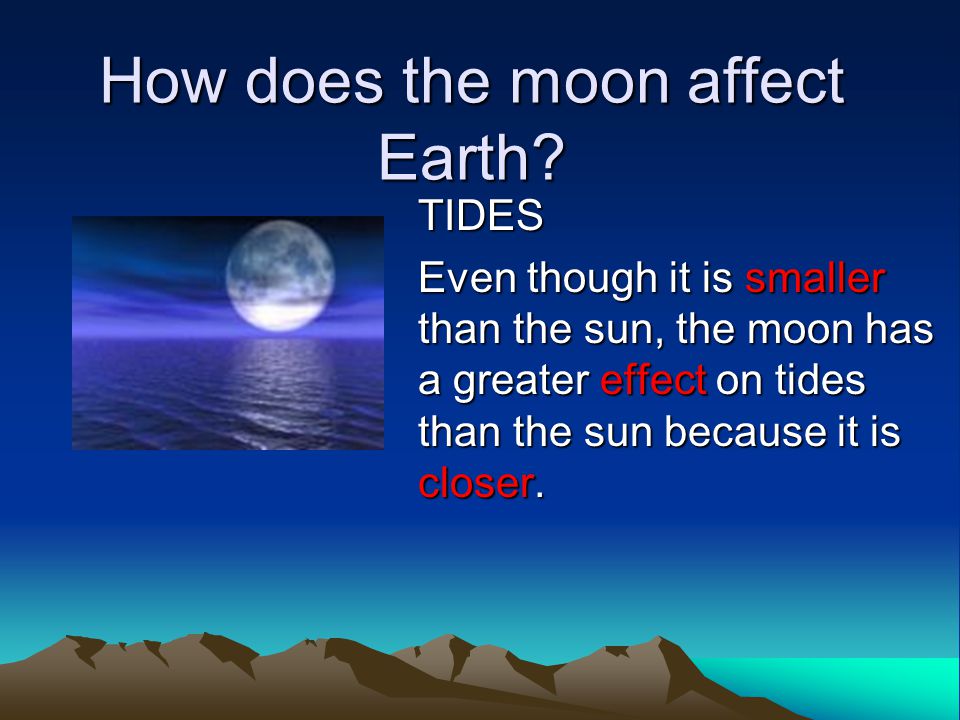 How does the moon affect Earth?

TIDES

Even though it is smaller than the sun, the moon has a greater effect on tides than the sun because it is closer.